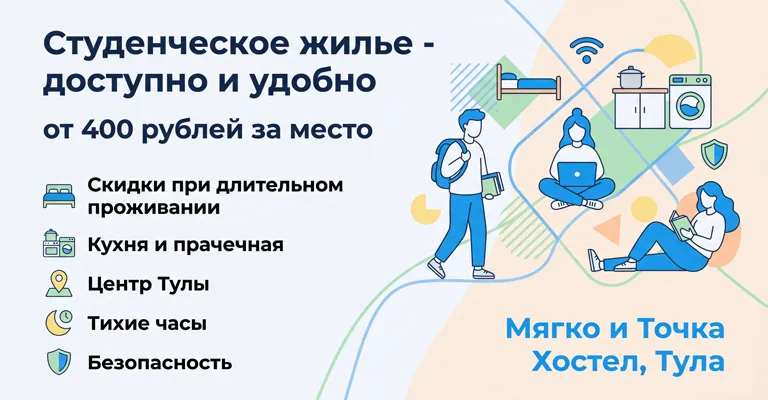 Студенческое жилье - доступно и удобно

от 400 рублей за место

Скидки при длительном проживании

Кухня и прачечная

Центр Тулы

Тихие часы

Безопасность

Мягко и Точка
Хостел, Тула